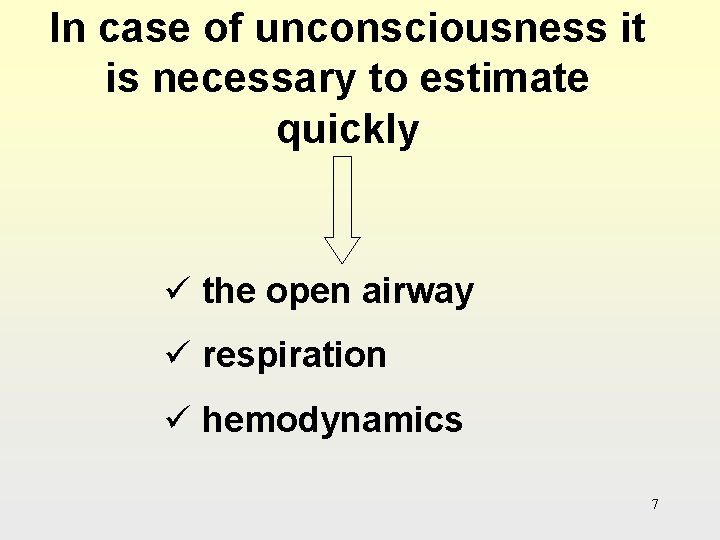 In case of unconsciousness it is necessary to estimate quickly

✓ the open airway

✓ respiration

✓ hemodynamics

7